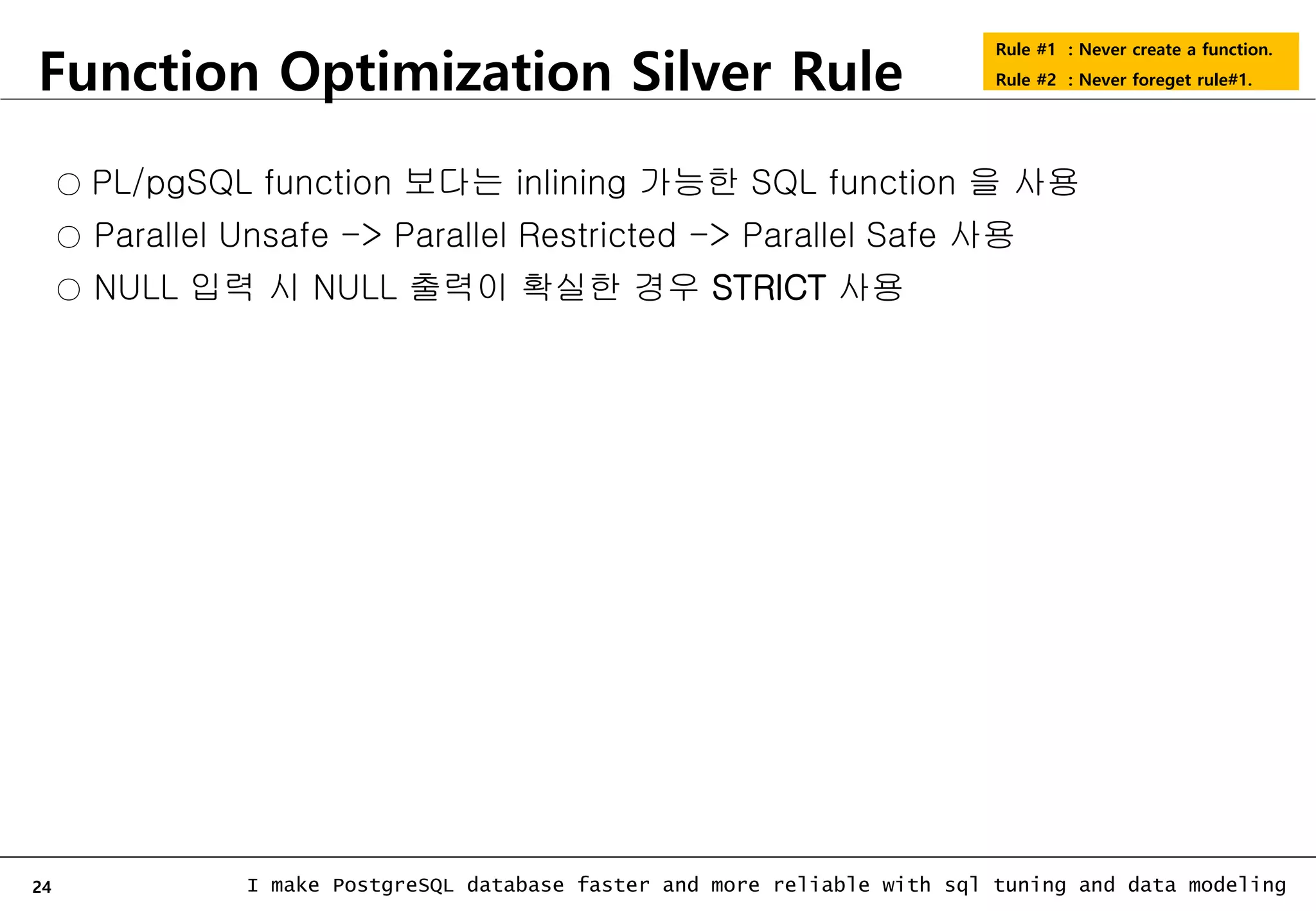 Function Optimization Silver Rule

Rule #1 : Never create a function.
Rule #2 : Never foreget rule#1.

○ PL/pgSQL function 보다는 inlining 가능한 SQL function 을 사용
○ Parallel Unsafe -> Parallel Restricted -> Parallel Safe 사용
○ NULL 입력 시 NULL 출력이 확실한 경우 STRICT 사용

24 I make PostgreSQL database faster and more reliable with sql tuning and data modeling